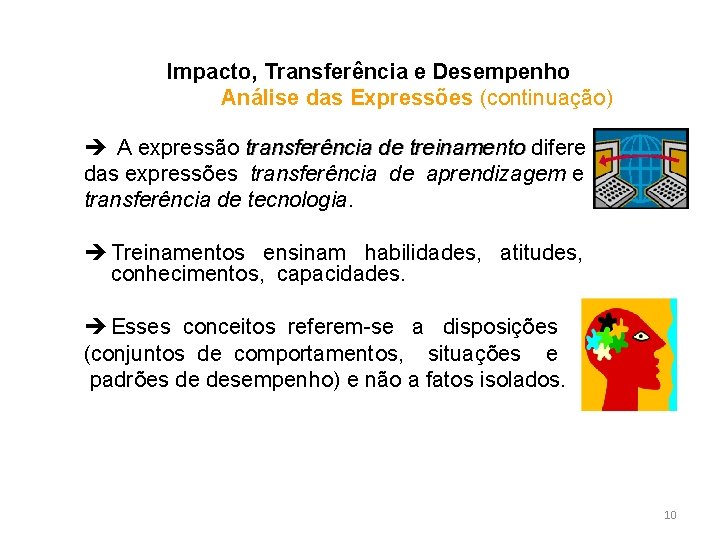 Impacto, Transferência e Desempenho
Análise das Expressões (continuação)

➔ A expressão transferência de treinamento difere das expressões transferência de aprendizagem e transferência de tecnologia.

➔ Treinamentos ensinam habilidades, atitudes, conhecimentos, capacidades.

➔ Esses conceitos referem-se a disposições (conjuntos de comportamentos, situações e padrões de desempenho) e não a fatos isolados.

10